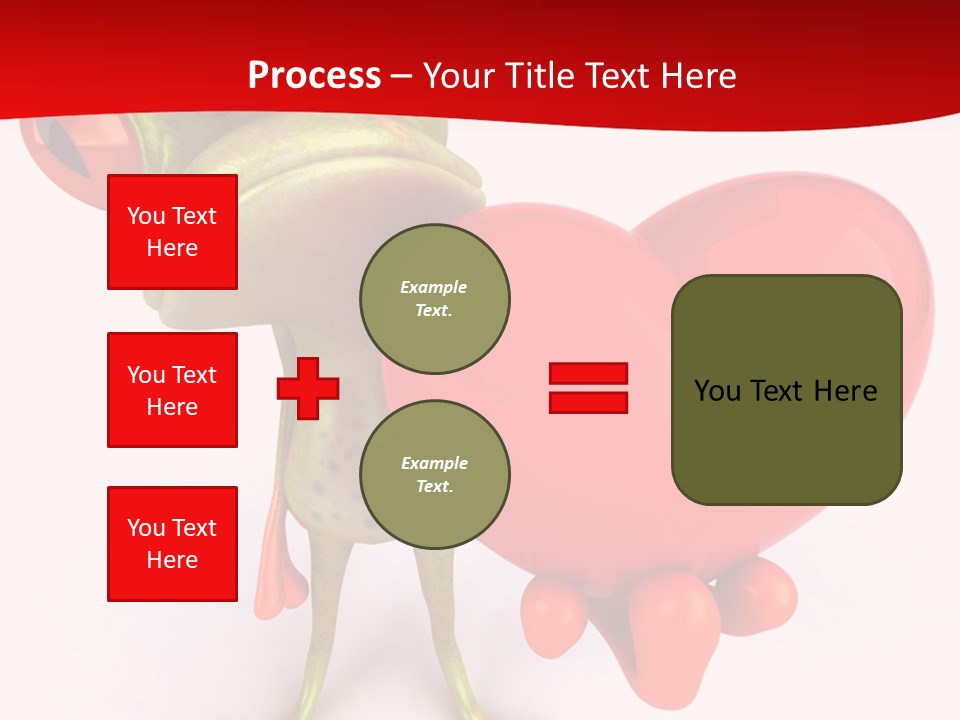 Process – Your Title Text Here

You Text Here

You Text Here

You Text Here

Example Text.

Example Text.

You Text Here